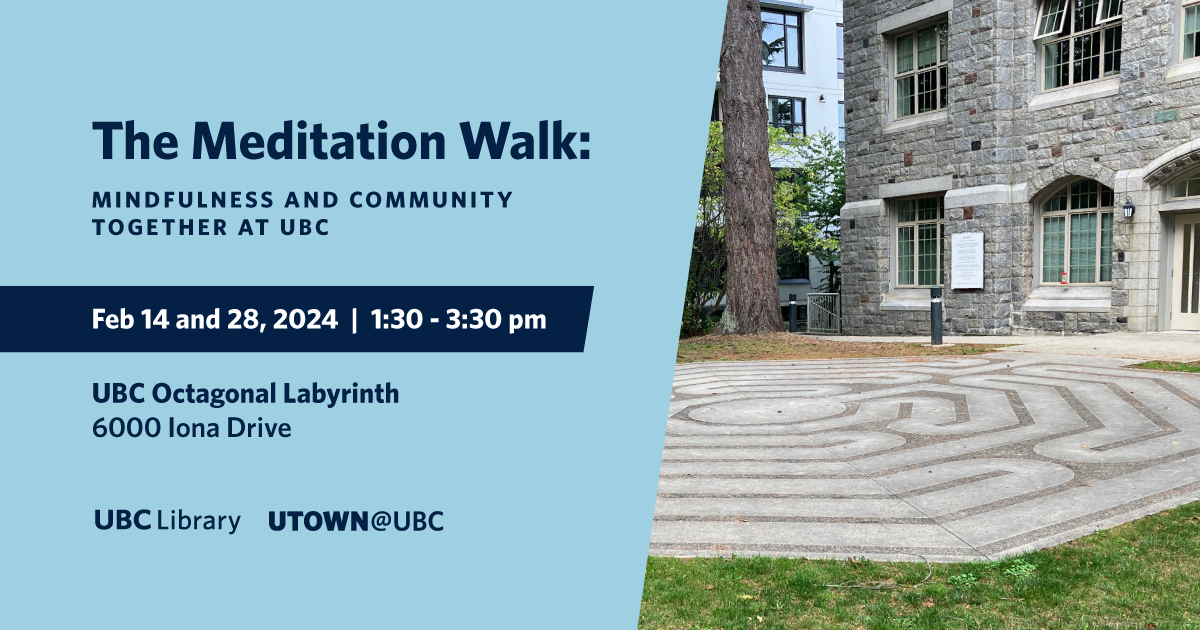 The Meditation Walk:

MINDFULNESS AND COMMUNITY TOGETHER AT UBC

Feb 14 and 28, 2024 | 1:30 - 3:30 pm

UBC Octagonal Labyrinth
6000 Iona Drive

UBC Library UTOWN@UBC